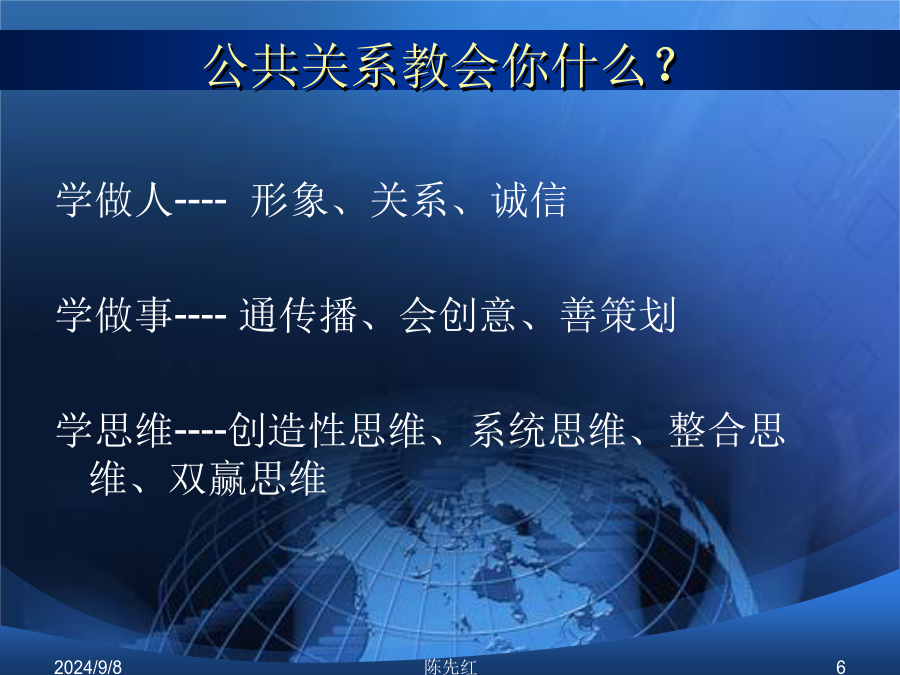 公共关系教会你什么？

学做人---- 形象、关系、诚信

学做事---- 通传播、会创意、善策划

学思维----创造性思维、系统思维、整合思维、双赢思维

2024/9/8

陈先红

6